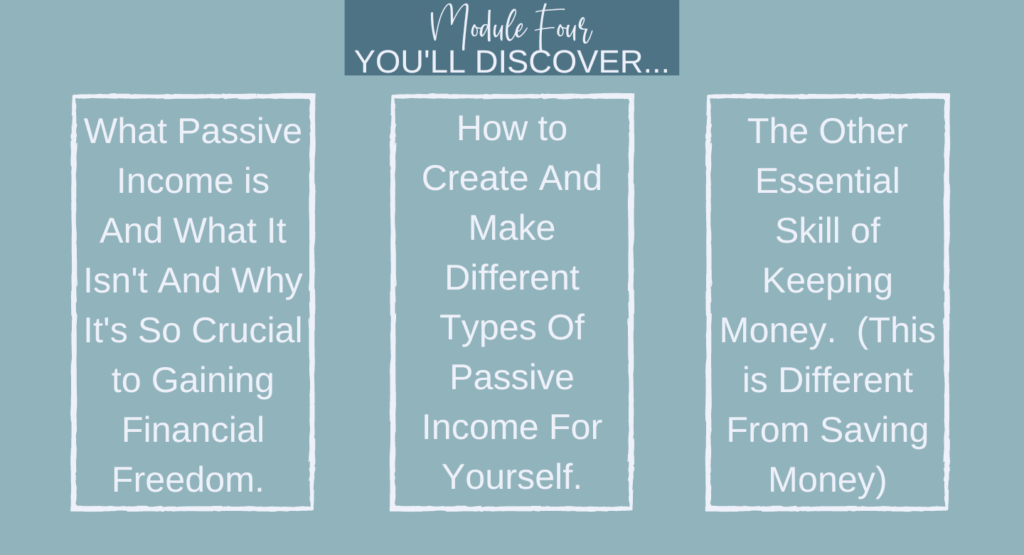 Module Four
YOU'LL DISCOVER...

What Passive Income is And What It Isn't And Why It's So Crucial to Gaining Financial Freedom.

How to Create And Make Different Types Of Passive Income For Yourself.

The Other Essential Skill of Keeping Money. (This is Different From Saving Money)